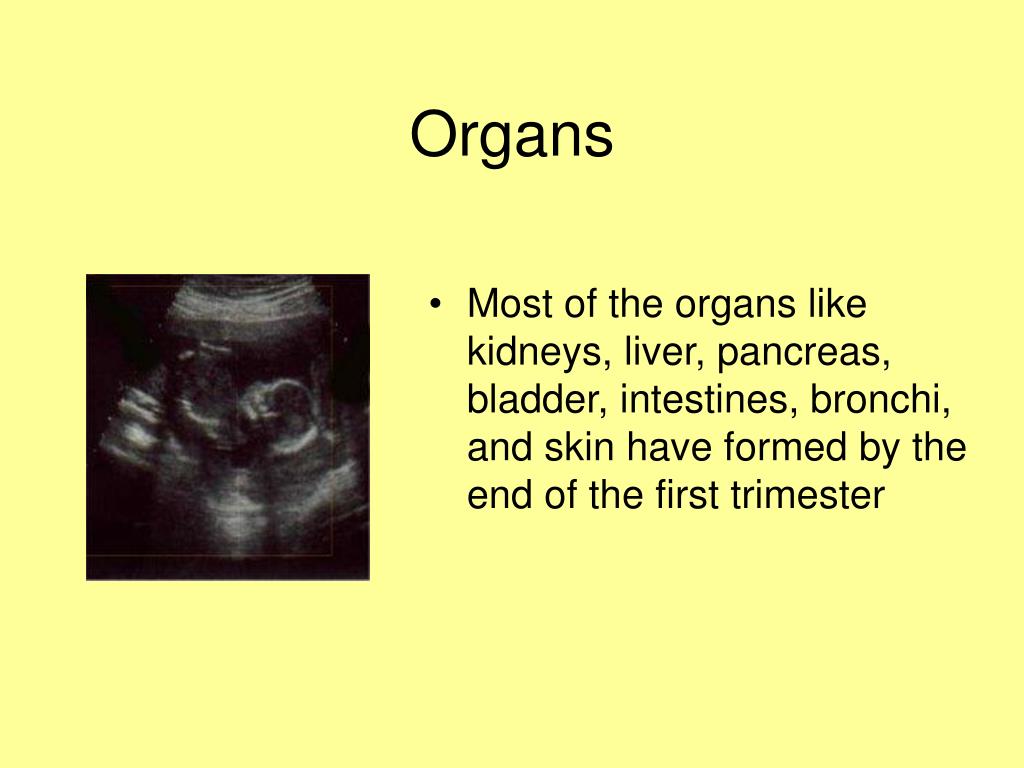 Organs

• Most of the organs like kidneys, liver, pancreas, bladder, intestines, bronchi, and skin have formed by the end of the first trimester